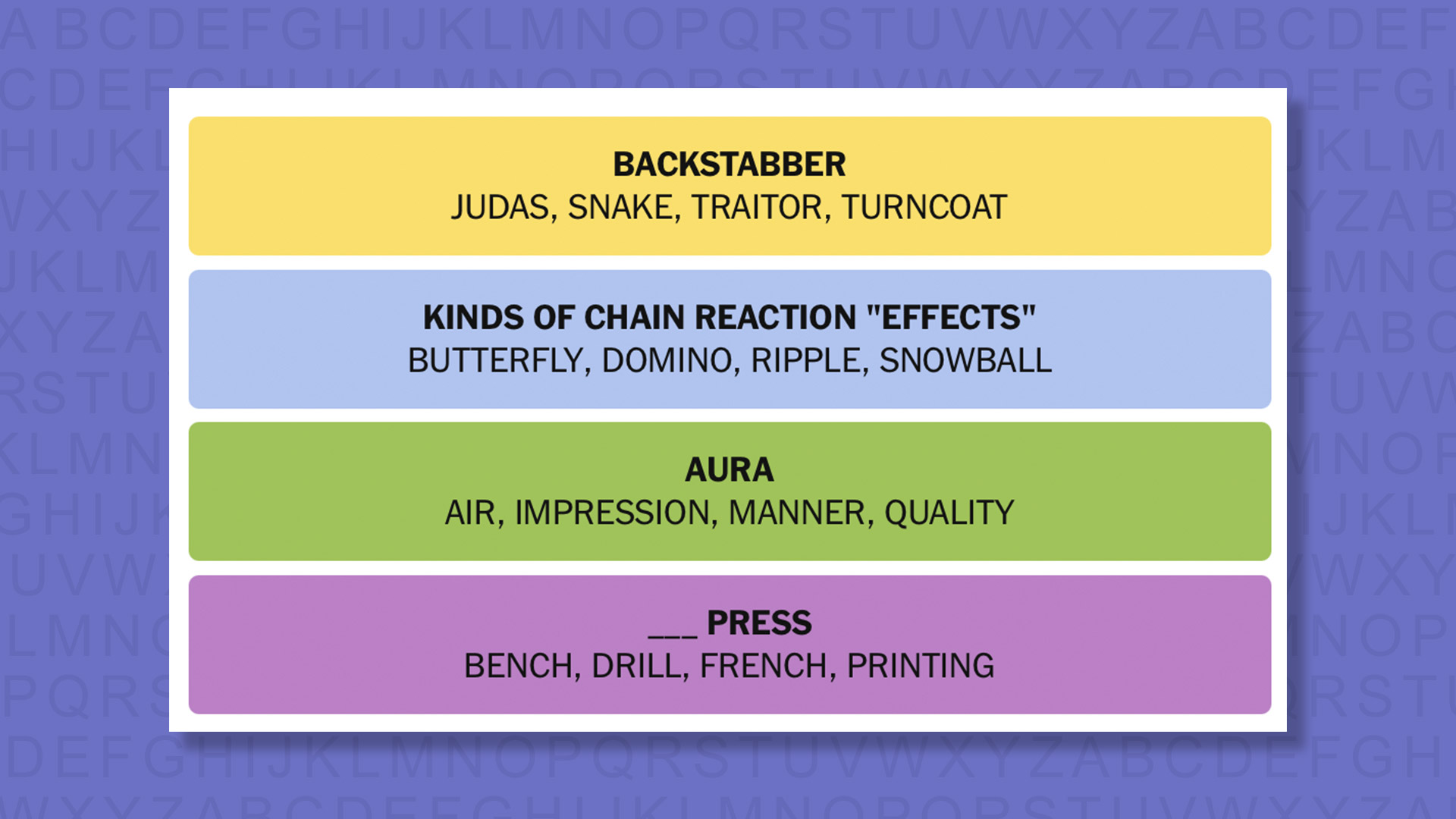 BACKSTABBER
JUDAS, SNAKE, TRAITOR, TURNCOAT

KINDS OF CHAIN REACTION "EFFECTS"
BUTTERFLY, DOMINO, RIPPLE, SNOWBALL

AURA
AIR, IMPRESSION, MANNER, QUALITY

___ PRESS
BENCH, DRILL, FRENCH, PRINTING